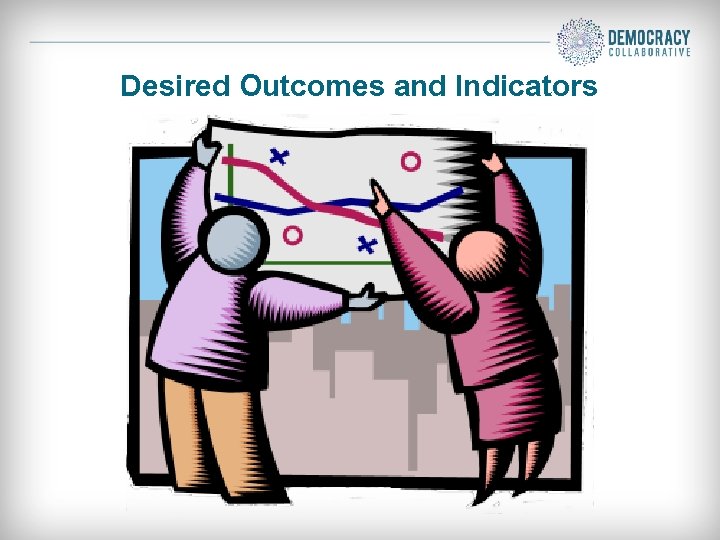 DEMOCRACY COLLABORATIVE

Desired Outcomes and Indicators